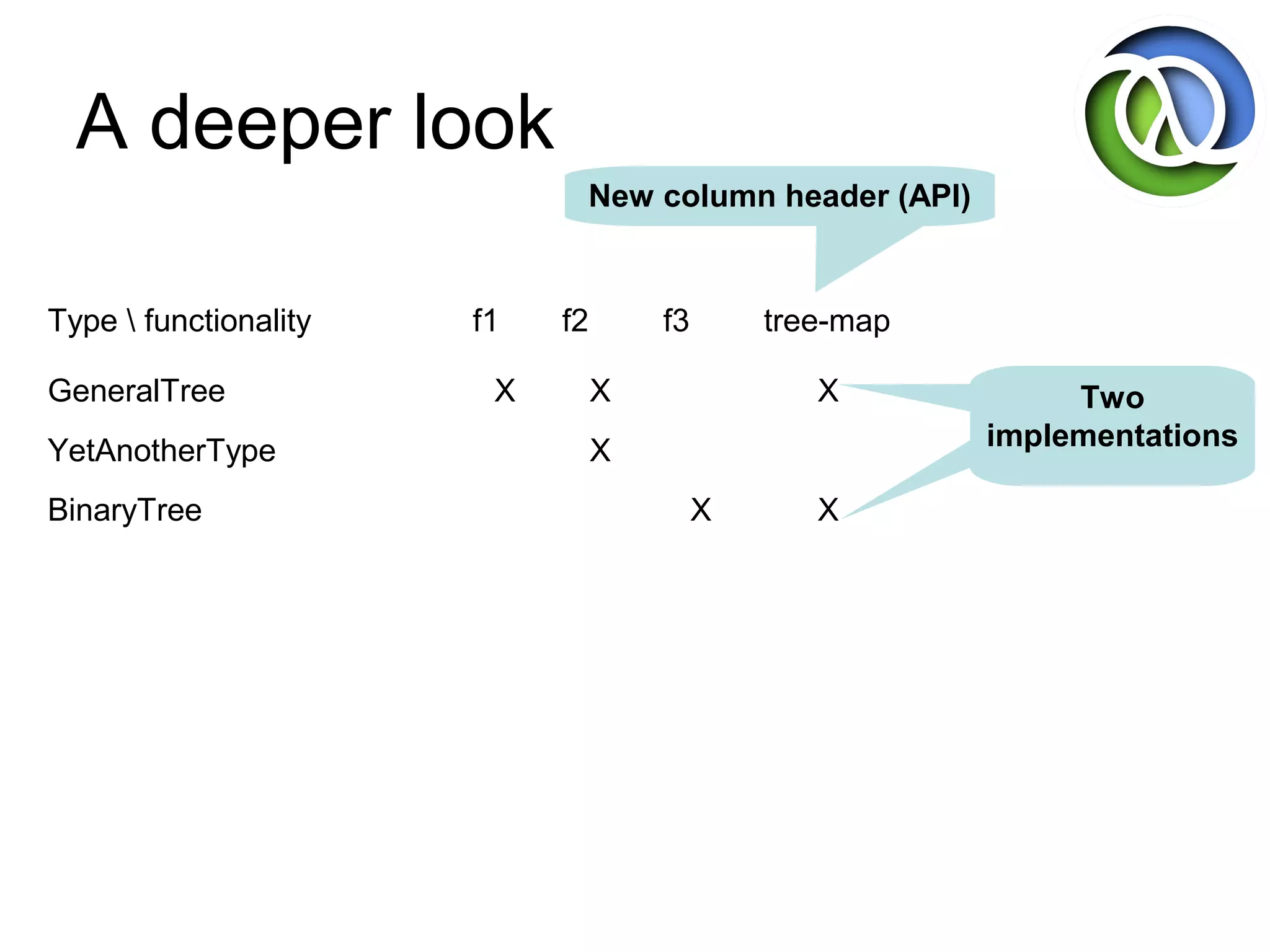 A deeper look

New column header (API)

| Type \ functionality | f1 | f2 | f3 | tree-map |
|---|---|---|---|---|
| GeneralTree | X | X | | X |
| YetAnotherType | | X | | |
| BinaryTree | | | X | X |

Two implementations